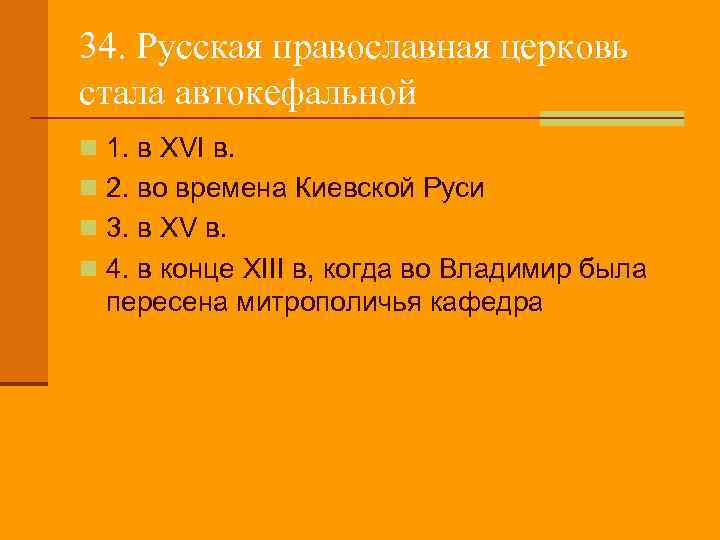 34. Русская православная церковь стала автокефальной

1. в XVI в.
2. во времена Киевской Руси
3. в XV в.
4. в конце XIII в, когда во Владимир была пересена митрополичья кафедра